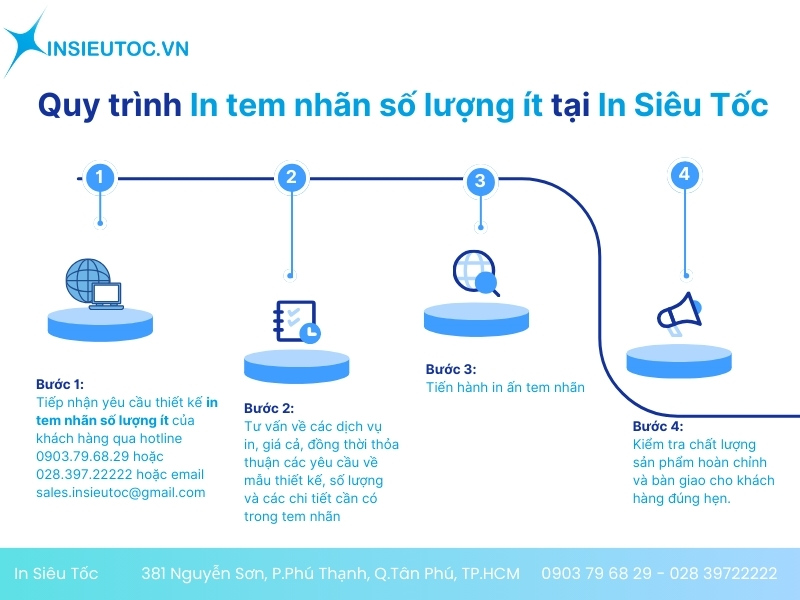 INSIEUTOC.VN

Quy trình In tem nhãn số lượng ít tại In Siêu Tốc

1

2

3

4

Bước 1:
Tiếp nhận yêu cầu thiết kế in tem nhãn số lượng ít của khách hàng qua hotline 0903.79.68.29 hoặc 028.397.22222 hoặc email sales.insieutoc@gmail.com

Bước 2:
Tư vấn về các dịch vụ in, giá cả, đồng thời thỏa thuận các yêu cầu về mẫu thiết kế, số lượng và các chi tiết cần có trong tem nhãn

Bước 3:
Tiến hành in ấn tem nhãn

Bước 4:
Kiểm tra chất lượng sản phẩm hoàn chỉnh và bàn giao cho khách hàng đúng hẹn.

In Siêu Tốc 381 Nguyễn Sơn, P.Phú Thạnh, Q.Tân Phú, TP.HCM 0903 79 68 29 - 028 39722222